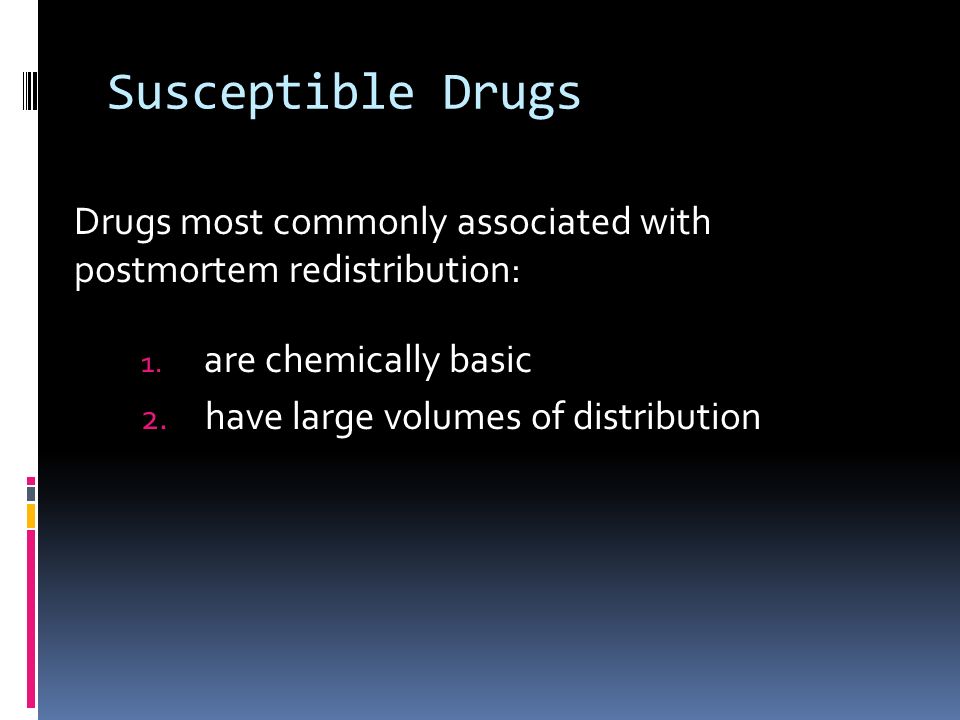 Susceptible Drugs

Drugs most commonly associated with postmortem redistribution:

1. are chemically basic
2. have large volumes of distribution